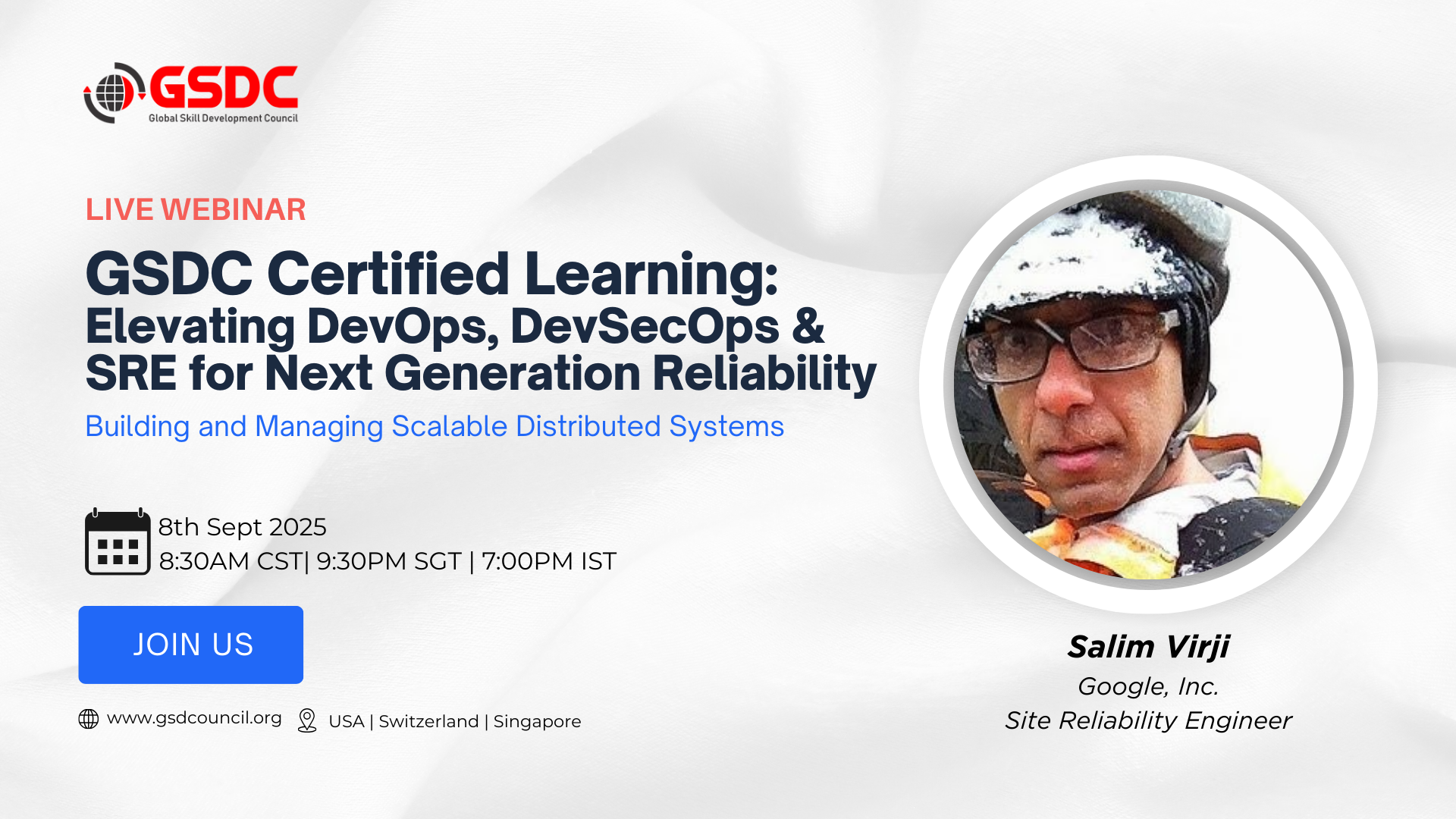 GSDC
Global Skill Development Council

LIVE WEBINAR

GSDC Certified Learning:
Elevating DevOps, DevSecOps & SRE for Next Generation Reliability

Building and Managing Scalable Distributed Systems

8th Sept 2025
8:30AM CST| 9:30PM SGT | 7:00PM IST

JOIN US

www.gsdcouncil.org USA | Switzerland | Singapore

Salim Virji
Google, Inc.
Site Reliability Engineer